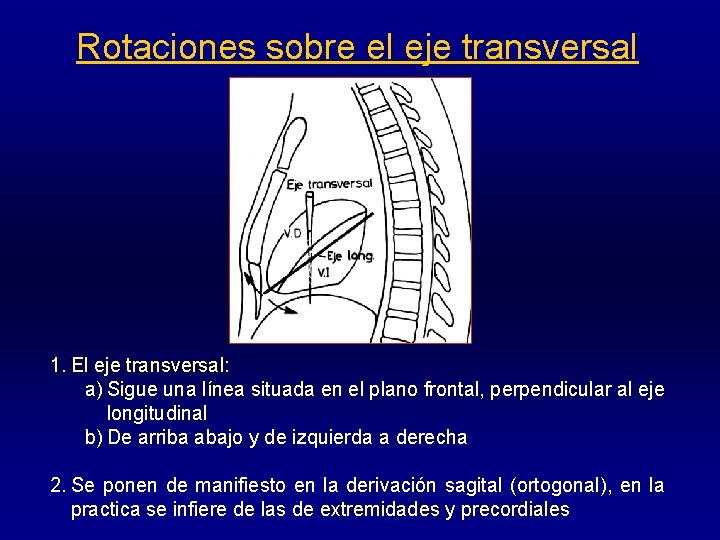 Rotaciones sobre el eje transversal

Eje transversal

V.D

Eje long.

V.I

1. El eje transversal:
a) Sigue una línea situada en el plano frontal, perpendicular al eje longitudinal
b) De arriba abajo y de izquierda a derecha

2. Se ponen de manifiesto en la derivación sagital (ortogonal), en la practica se infiere de las de extremidades y precordiales